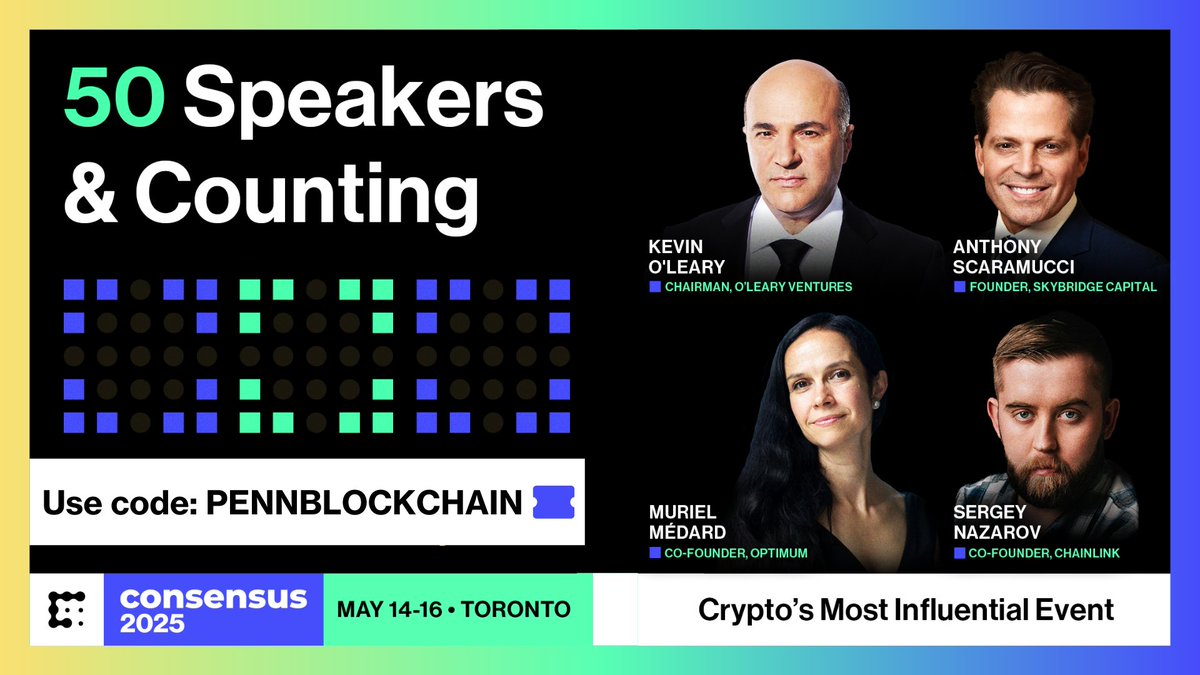 50 Speakers & Counting

Use code: PENNBLOCKCHAIN

KEVIN O'LEARY
CHAIRMAN, O'LEARY VENTURES

ANTHONY SCARAMUCCI
FOUNDER, SKYBRIDGE CAPITAL

MURIEL MÉDARD
CO-FOUNDER, OPTIMUM

SERGEY NAZAROV
CO-FOUNDER, CHAINLINK

consensus 2025

MAY 14-16 • TORONTO

Crypto's Most Influential Event